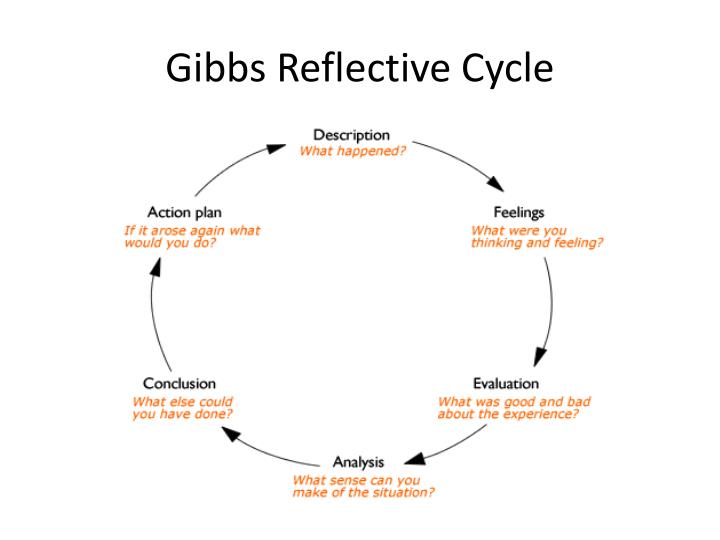 Gibbs Reflective Cycle

Description
What happened?

Feelings
What were you thinking and feeling?

Evaluation
What was good and bad about the experience?

Analysis
What sense can you make of the situation?

Conclusion
What else could you have done?

Action plan
If it arose again what would you do?